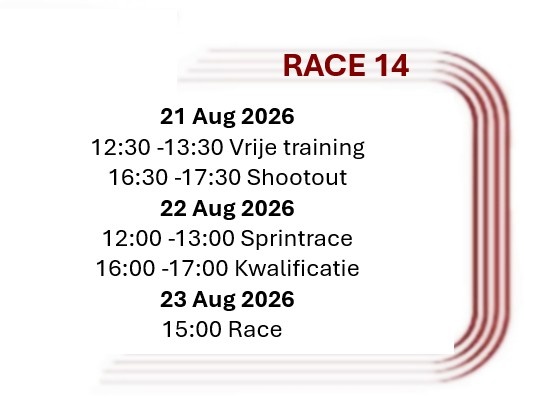 RACE 14

21 Aug 2026
12:30 -13:30 Vrije training
16:30 -17:30 Shootout
22 Aug 2026
12:00 -13:00 Sprintrace
16:00 -17:00 Kwalificatie
23 Aug 2026
15:00 Race